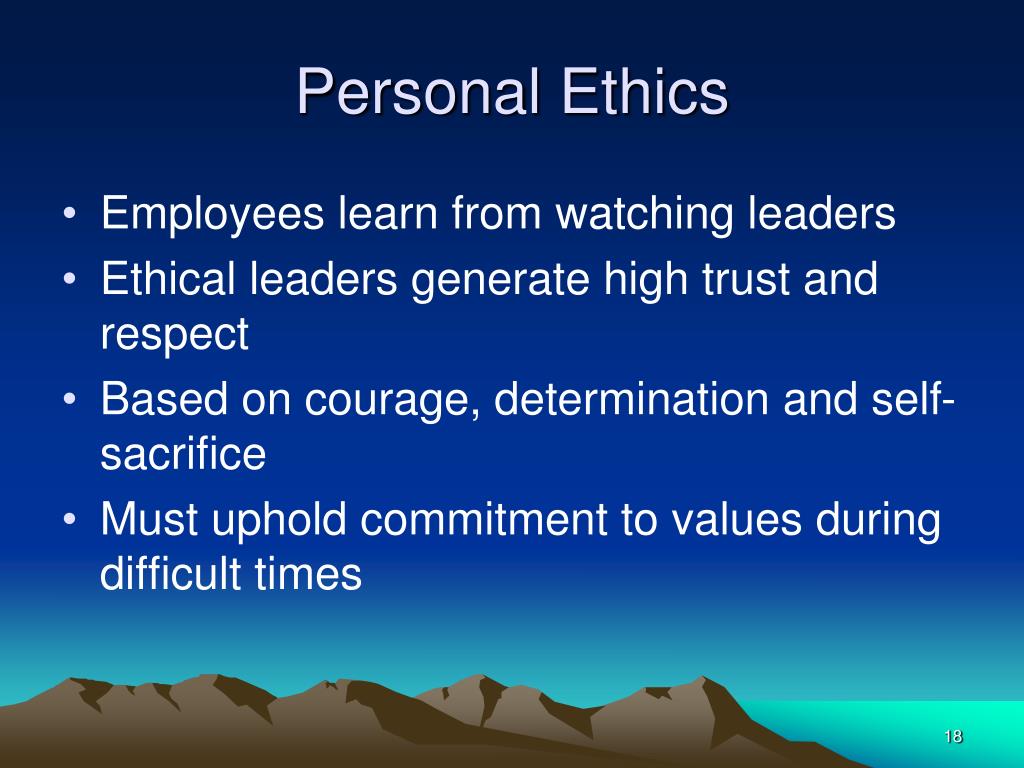 Personal Ethics

• Employees learn from watching leaders
• Ethical leaders generate high trust and respect
• Based on courage, determination and self-sacrifice
• Must uphold commitment to values during difficult times

18